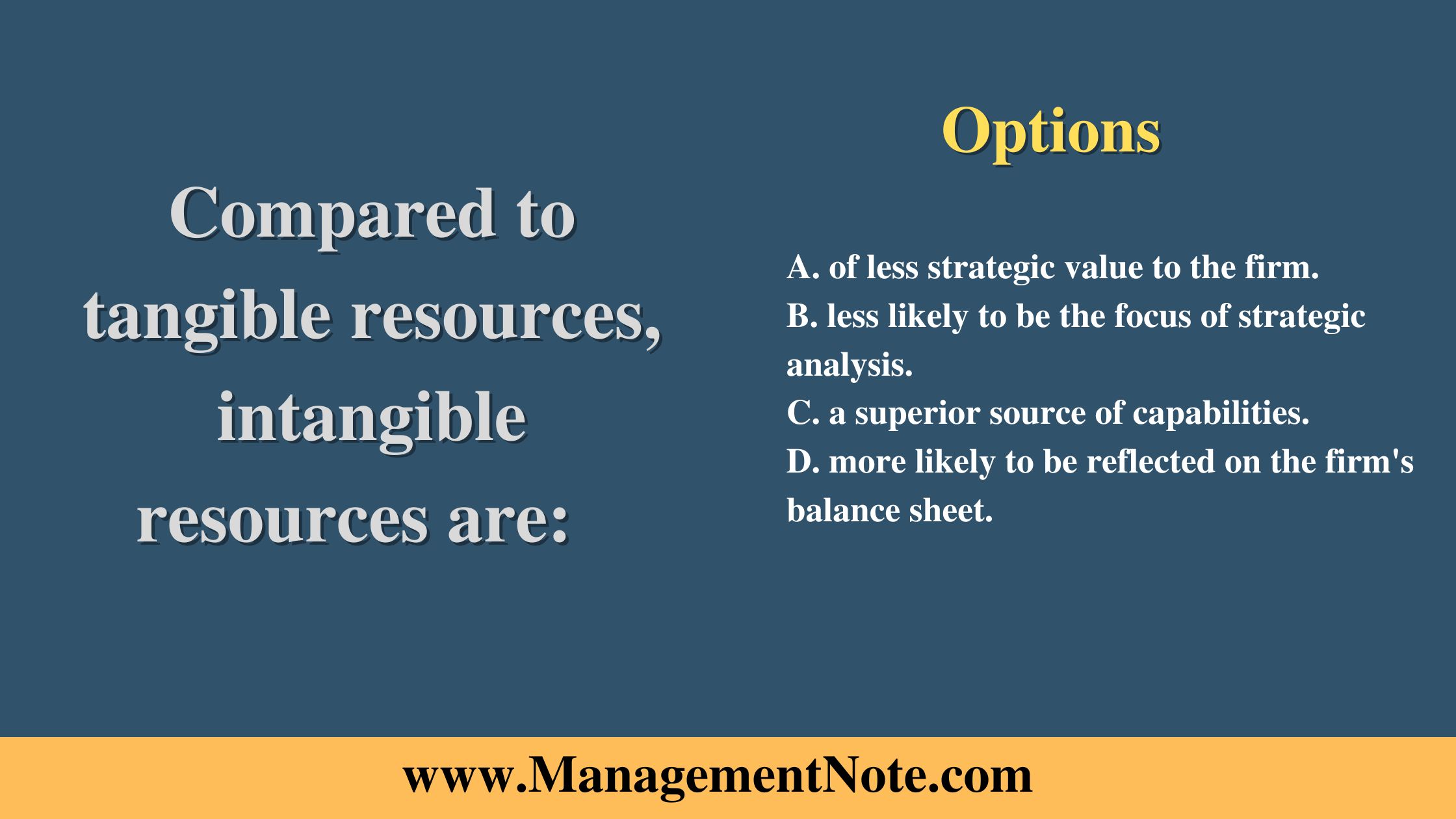 Compared to tangible resources, intangible resources are:

Options

A. of less strategic value to the firm.
B. less likely to be the focus of strategic analysis.
C. a superior source of capabilities.
D. more likely to be reflected on the firm's balance sheet.

www.ManagementNote.com